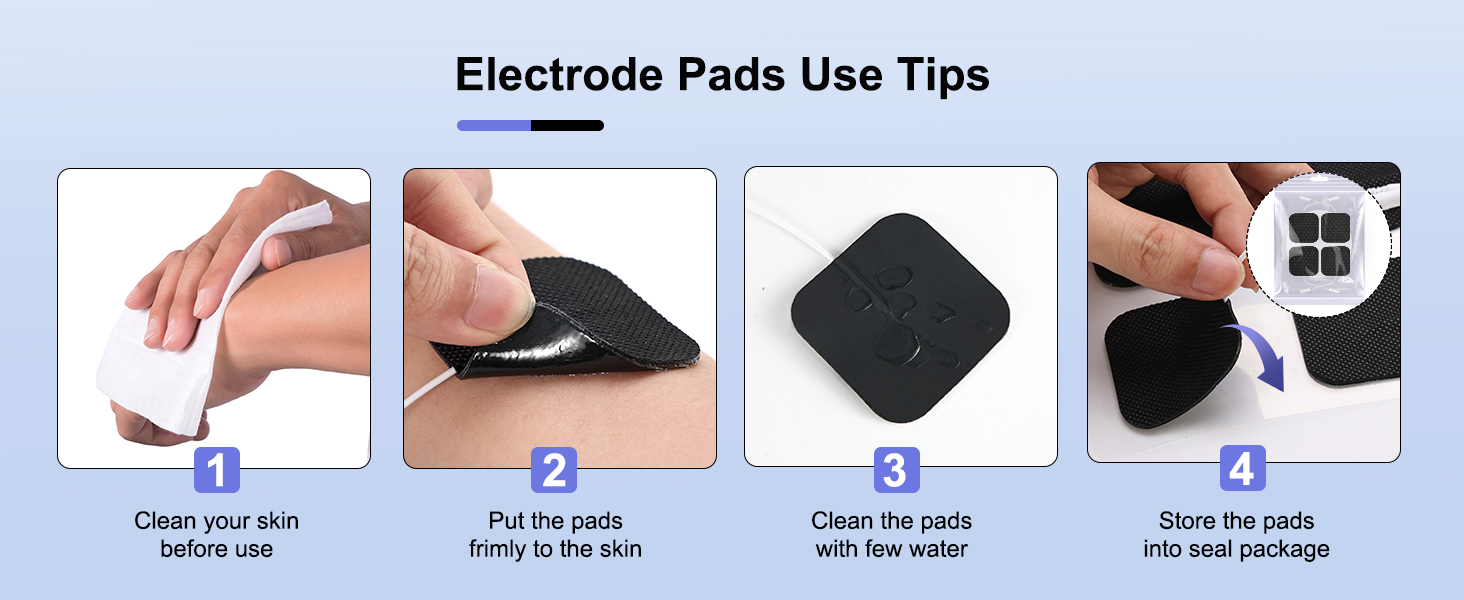 Electrode Pads Use Tips

1
Clean your skin before use

2
Put the pads frimly to the skin

3
Clean the pads with few water

4
Store the pads into seal package